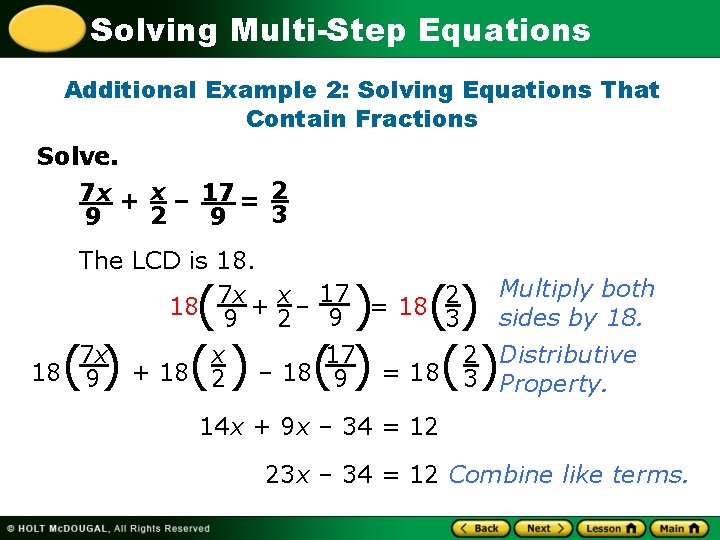 Solving Multi-Step Equations

Additional Example 2: Solving Equations That Contain Fractions

Solve.

$\frac{7x}{9} + \frac{x}{2} - \frac{17}{9} = \frac{2}{3}$

The LCD is 18.

$18\left(\frac{7x}{9} + \frac{x}{2} - \frac{17}{9}\right) = 18\left(\frac{2}{3}\right)$ Multiply both sides by 18.

$18\left(\frac{7x}{9}\right) + 18\left(\frac{x}{2}\right) - 18\left(\frac{17}{9}\right) = 18\left(\frac{2}{3}\right)$ Distributive Property.

$14x + 9x - 34 = 12$

$23x - 34 = 12$ Combine like terms.

© HOLT McDOUGAL, All Rights Reserved

Back Next Lesson Main